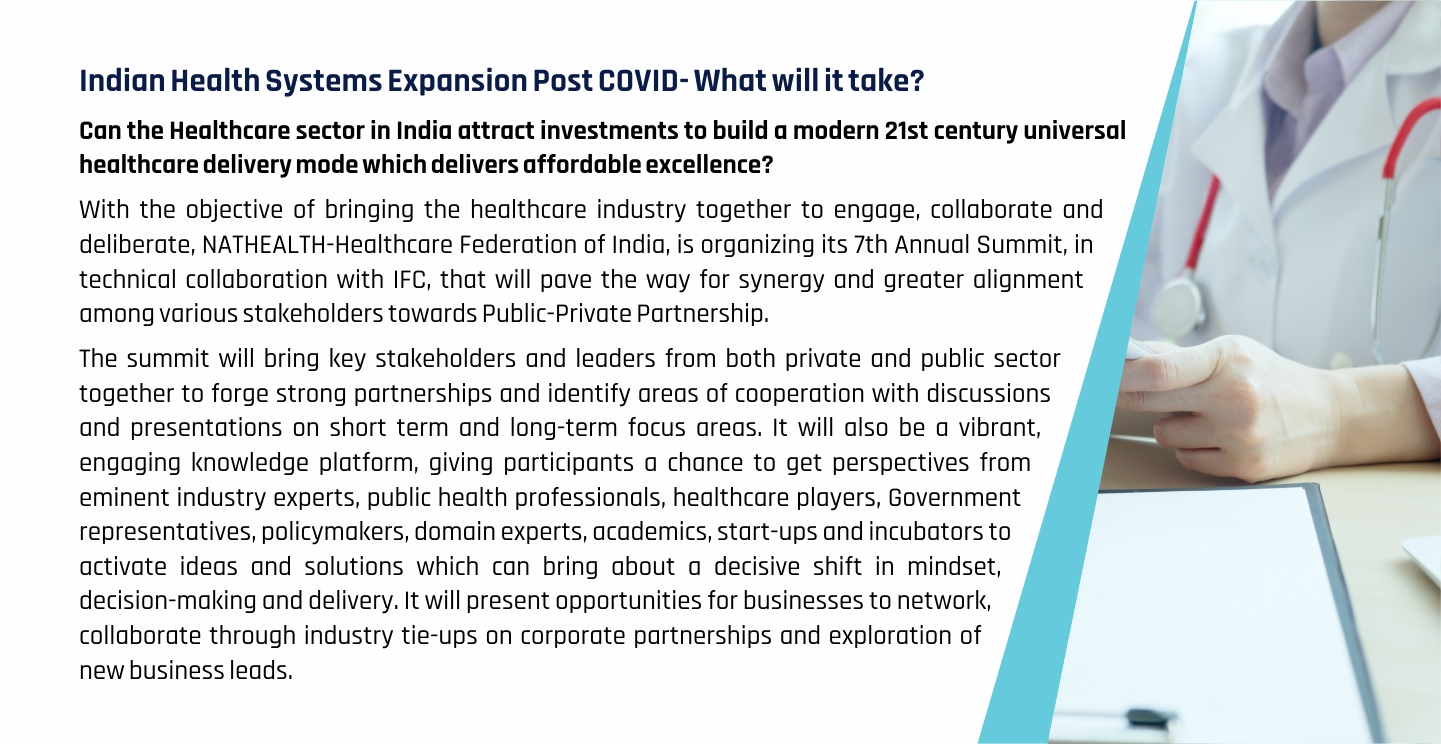 Indian Health Systems Expansion Post COVID- What will it take?

Can the Healthcare sector in India attract investments to build a modern 21st century universal healthcare delivery mode which delivers affordable excellence?

With the objective of bringing the healthcare industry together to engage, collaborate and deliberate, NATHEALTH-Healthcare Federation of India, is organizing its 7th Annual Summit, in technical collaboration with IFC, that will pave the way for synergy and greater alignment among various stakeholders towards Public-Private Partnership.

The summit will bring key stakeholders and leaders from both private and public sector together to forge strong partnerships and identify areas of cooperation with discussions and presentations on short term and long-term focus areas. It will also be a vibrant, engaging knowledge platform, giving participants a chance to get perspectives from eminent industry experts, public health professionals, healthcare players, Government representatives, policymakers, domain experts, academics, start-ups and incubators to activate ideas and solutions which can bring about a decisive shift in mindset, decision-making and delivery. It will present opportunities for businesses to network, collaborate through industry tie-ups on corporate partnerships and exploration of new business leads.